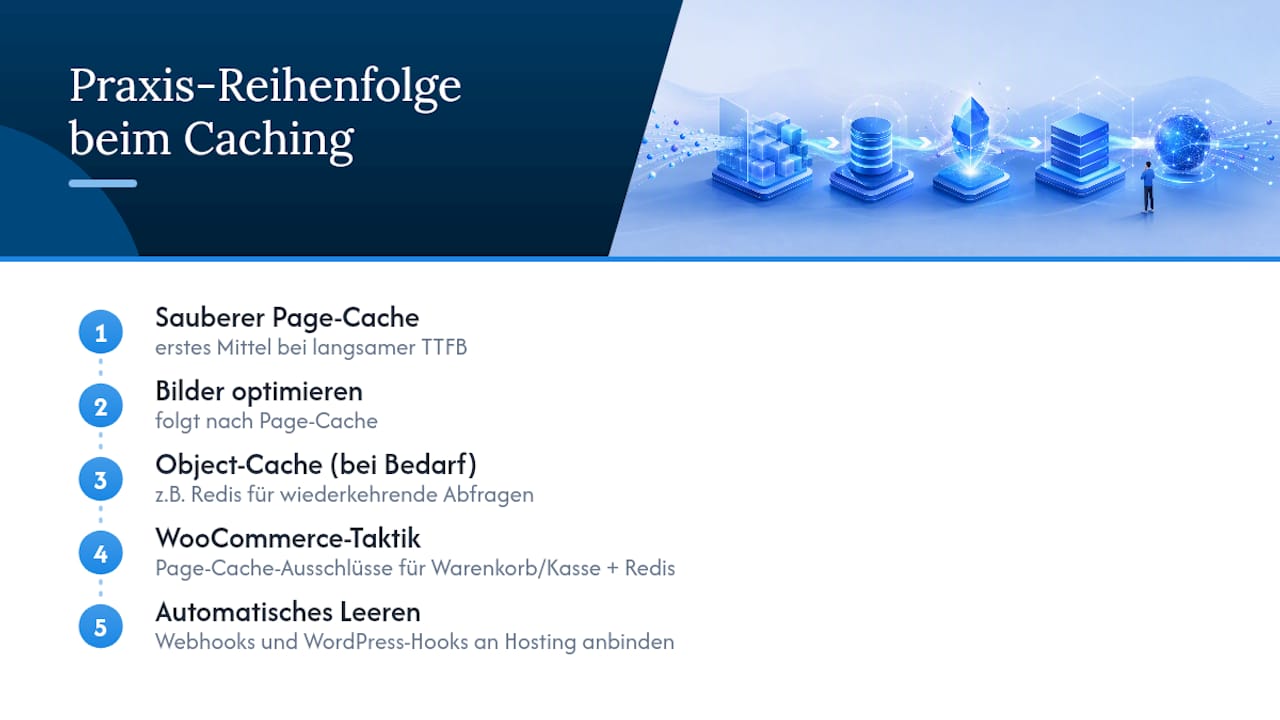 Praxis-Reihenfolge beim Caching

1
Sauberer Page-Cache
erstes Mittel bei langsamer TTFB

2
Bilder optimieren
folgt nach Page-Cache

3
Object-Cache (bei Bedarf)
z.B. Redis für wiederkehrende Abfragen

4
WooCommerce-Taktik
Page-Cache-Ausschlüsse für Warenkorb/Kasse + Redis

5
Automatisches Leeren
Webhooks und WordPress-Hooks an Hosting anbinden